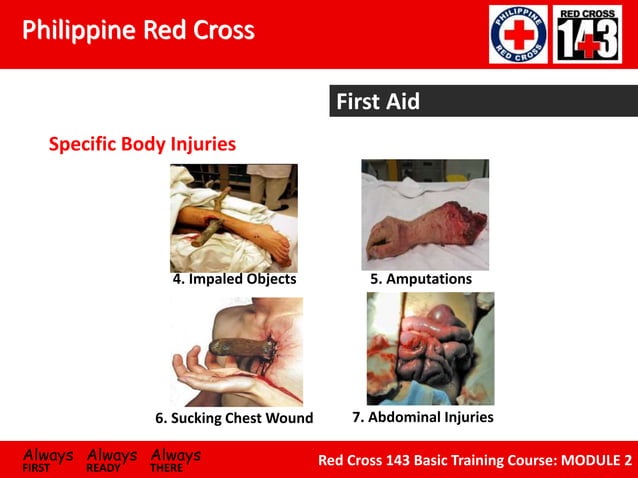 Philippine Red Cross

PHILIPPINE RED CROSS

RED CROSS 143

First Aid

Specific Body Injuries

4. Impaled Objects

5. Amputations

6. Sucking Chest Wound

7. Abdominal Injuries

Always FIRST Always READY Always THERE

Red Cross 143 Basic Training Course: MODULE 2